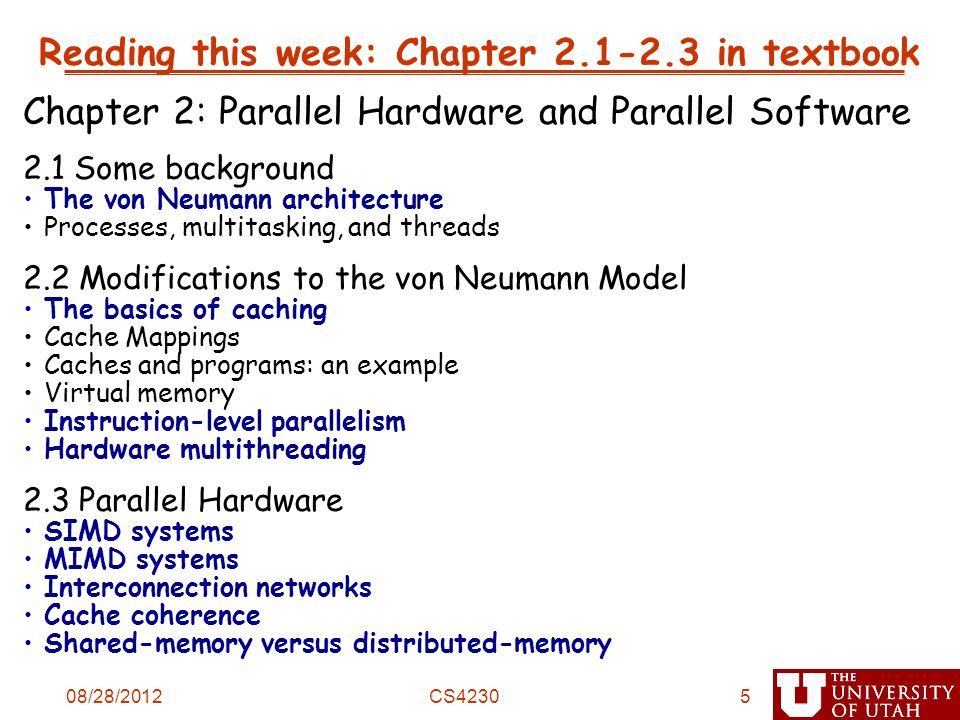 Reading this week: Chapter 2.1-2.3 in textbook

Chapter 2: Parallel Hardware and Parallel Software

2.1 Some background
• The von Neumann architecture
• Processes, multitasking, and threads

2.2 Modifications to the von Neumann Model
• The basics of caching
• Cache Mappings
• Caches and programs: an example
• Virtual memory
• Instruction-level parallelism
• Hardware multithreading

2.3 Parallel Hardware
• SIMD systems
• MIMD systems
• Interconnection networks
• Cache coherence
• Shared-memory versus distributed-memory

08/28/2012

CS4230

5

THE UNIVERSITY OF UTAH